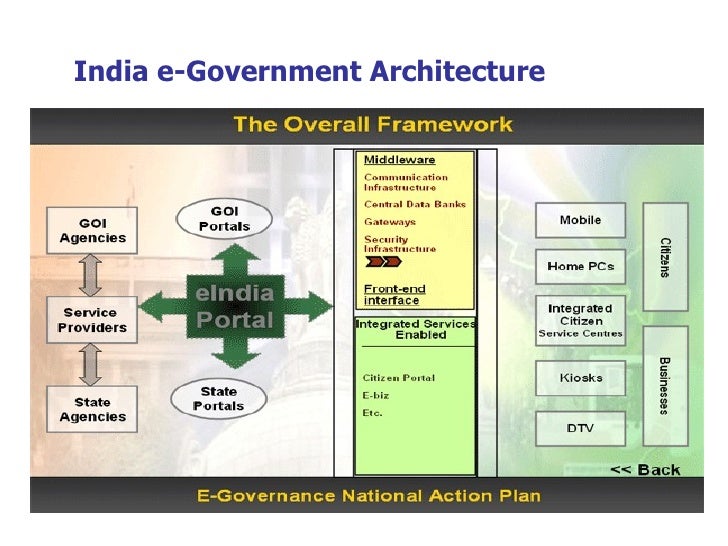 India e-Government Architecture

The Overall Framework

GOI Agencies

Service Providers

State Agencies

GOI Portals

eIndia Portal

State Portals

Middleware

Communication Infrastructure

Central Data Banks

Gateways

Security Infrastructure

Front-end interface

Integrated Services Enabled

Citizen Portal

E-biz

Etc.

Mobile

Home PCs

Integrated Citizen Service Centres

Kiosks

DTV

Citizens

Businesses

<< Back

E-Governance National Action Plan